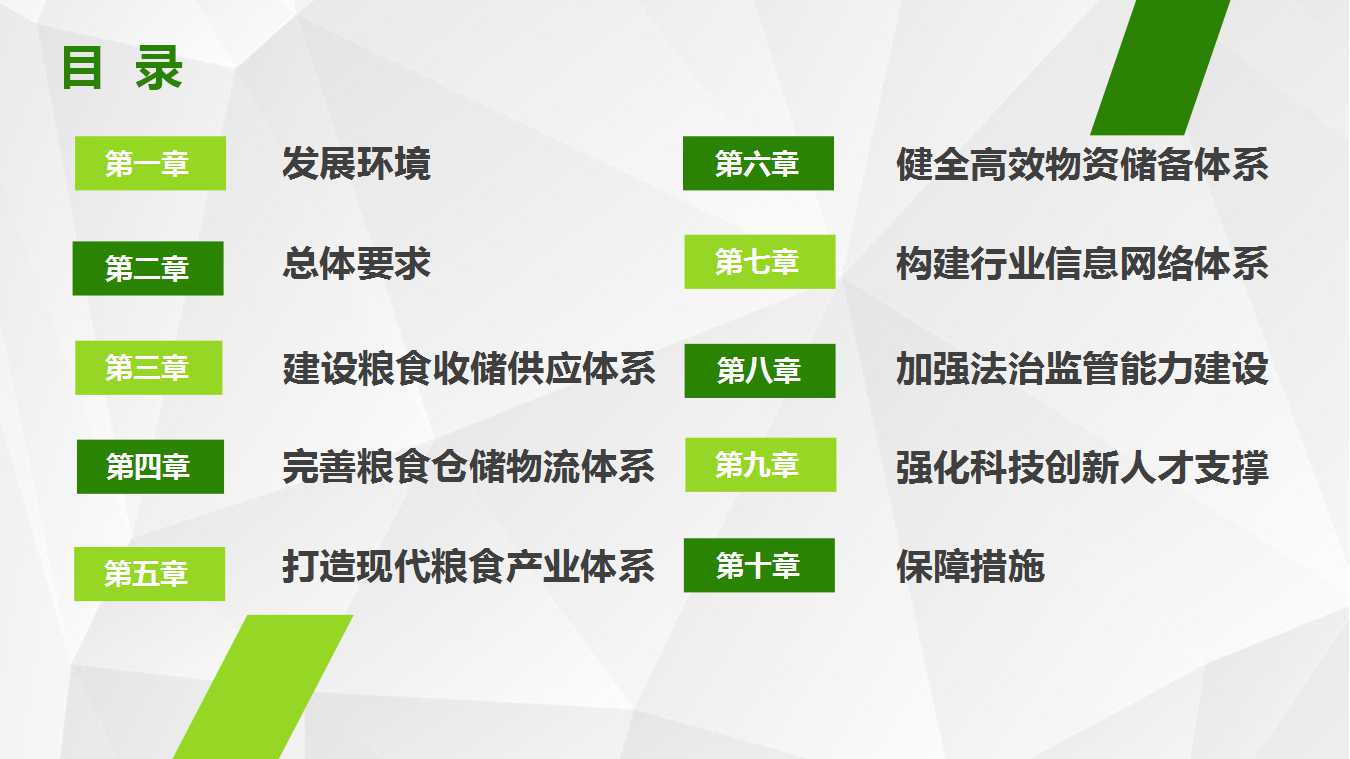 目 录

第一章 发展环境

第二章 总体要求

第三章 建设粮食收储供应体系

第四章 完善粮食仓储物流体系

第五章 打造现代粮食产业体系

第六章 健全高效物资储备体系

第七章 构建行业信息网络体系

第八章 加强法治监管能力建设

第九章 强化科技创新人才支撑

第十章 保障措施